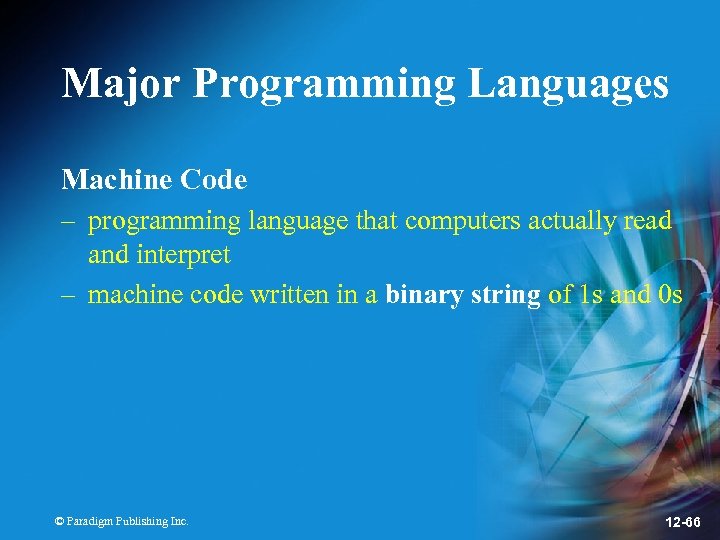 Major Programming Languages

Machine Code

– programming language that computers actually read and interpret

– machine code written in a binary string of 1s and 0s

© Paradigm Publishing Inc.

12-66